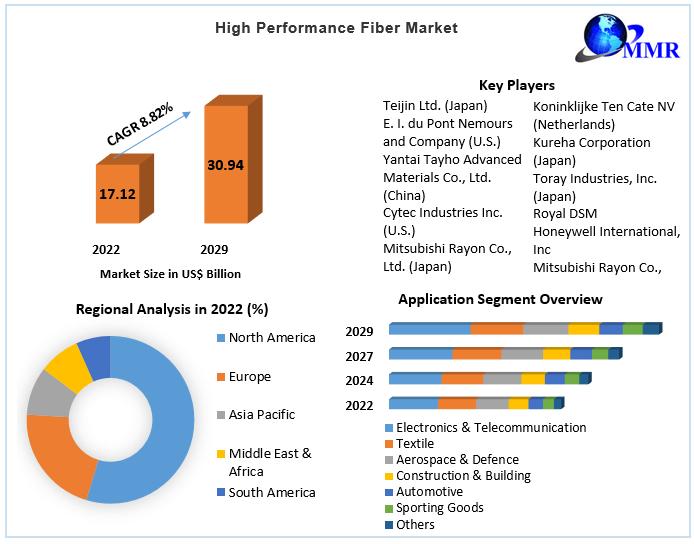 High Performance Fiber Market

MMR

CAGR 8.82%

17.12

30.94

2022

2029

Market Size in US$ Billion

Key Players

Teijin Ltd. (Japan)
E. I. du Pont Nemours and Company (U.S.)
Yantai Tayho Advanced Materials Co., Ltd. (China)
Cytec Industries Inc. (U.S.)
Mitsubishi Rayon Co., Ltd. (Japan)

Koninklijke Ten Cate NV (Netherlands)
Kureha Corporation (Japan)
Toray Industries, Inc. (Japan)
Royal DSM
Honeywell International, Inc
Mitsubishi Rayon Co.,

Regional Analysis in 2022 (%)

North America
Europe
Asia Pacific
Middle East & Africa
South America

Application Segment Overview

2029
2027
2024
2022

Electronics & Telecommunication
Textile
Aerospace & Defence
Construction & Building
Automotive
Sporting Goods
Others